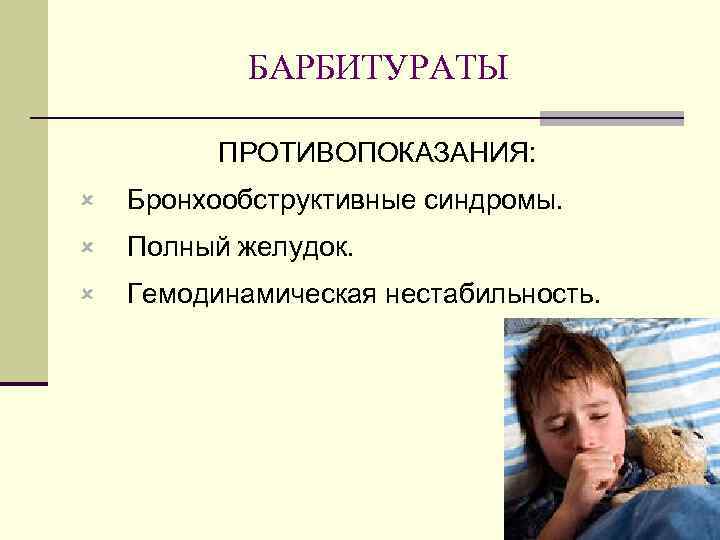 БАРБИТУРАТЫ

ПРОТИВОПОКАЗАНИЯ:

Бронхообструктивные синдромы.

Полный желудок.

Гемодинамическая нестабильность.